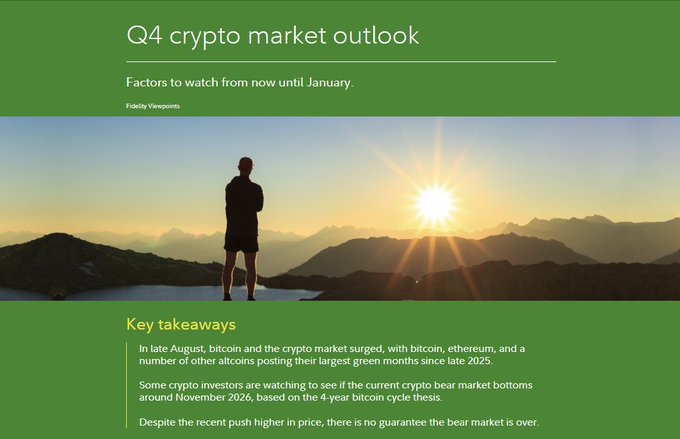 Q4 crypto market outlook

Factors to watch from now until January.

Fidelity Viewpoints

Key takeaways

In late August, bitcoin and the crypto market surged, with bitcoin, ethereum, and a number of other altcoins posting their largest green months since late 2025.

Some crypto investors are watching to see if the current crypto bear market bottoms around November 2026, based on the 4-year bitcoin cycle thesis.

Despite the recent push higher in price, there is no guarantee the bear market is over.